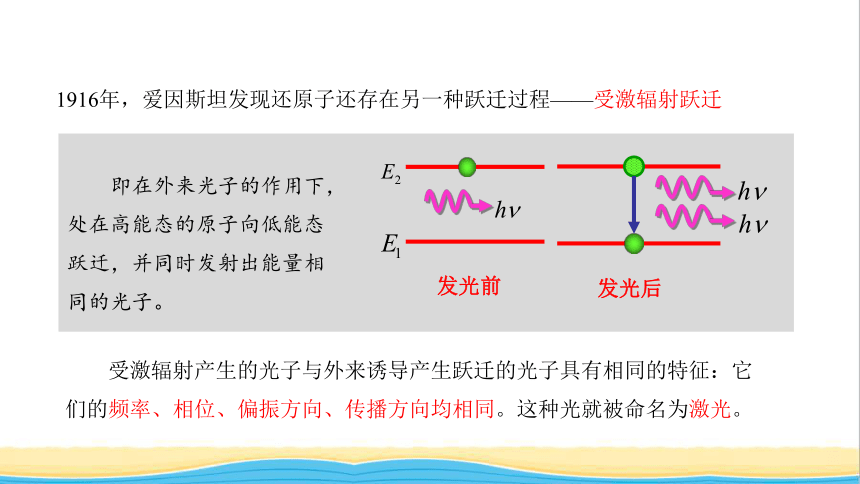 1916年，爱因斯坦发现还原子还存在另一种跃迁过程——受激辐射跃迁

即在外来光子的作用下，处在高能态的原子向低能态跃迁，并同时发射出能量相同的光子。

$E_2$

$h\nu$

$E_1$

发光前

$h\nu$

$h\nu$

发光后

受激辐射产生的光子与外来诱导产生跃迁的光子具有相同的特征：它们的频率、相位、偏振方向、传播方向均相同。这种光就被命名为激光。